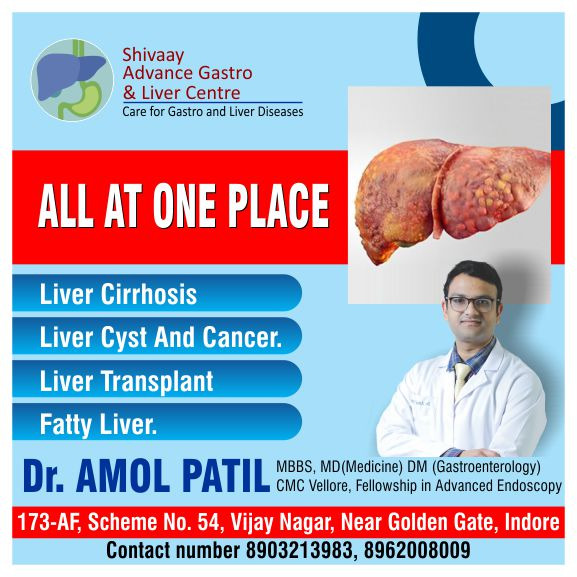 Shivaay
Advance Gastro
& Liver Centre
Care for Gastro and Liver Diseases

ALL AT ONE PLACE

Liver Cirrhosis

Liver Cyst And Cancer.

Liver Transplant

Fatty Liver.

Dr. AMOL PATIL MBBS, MD(Medicine) DM (Gastroenterology) CMC Vellore, Fellowship in Advanced Endoscopy

173-AF, Scheme No. 54, Vijay Nagar, Near Golden Gate, Indore

Contact number 8903213983, 8962008009